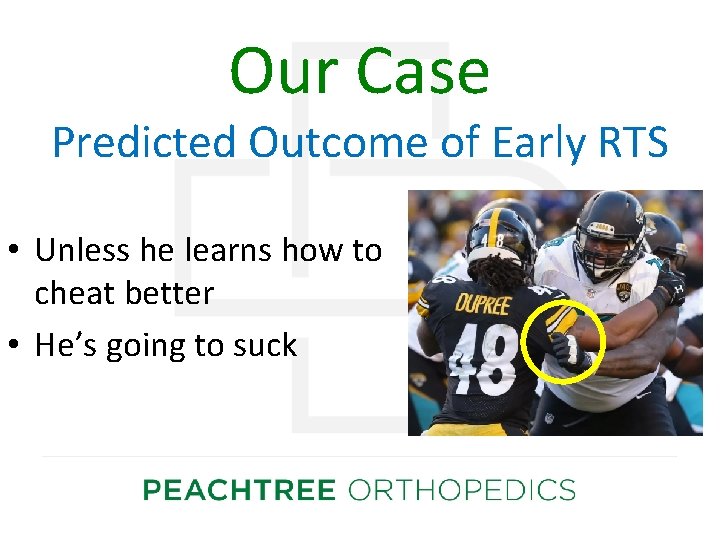 Our Case

Predicted Outcome of Early RTS

• Unless he learns how to cheat better
• He's going to suck

DUPREE
48

PEACHTREE ORTHOPEDICS